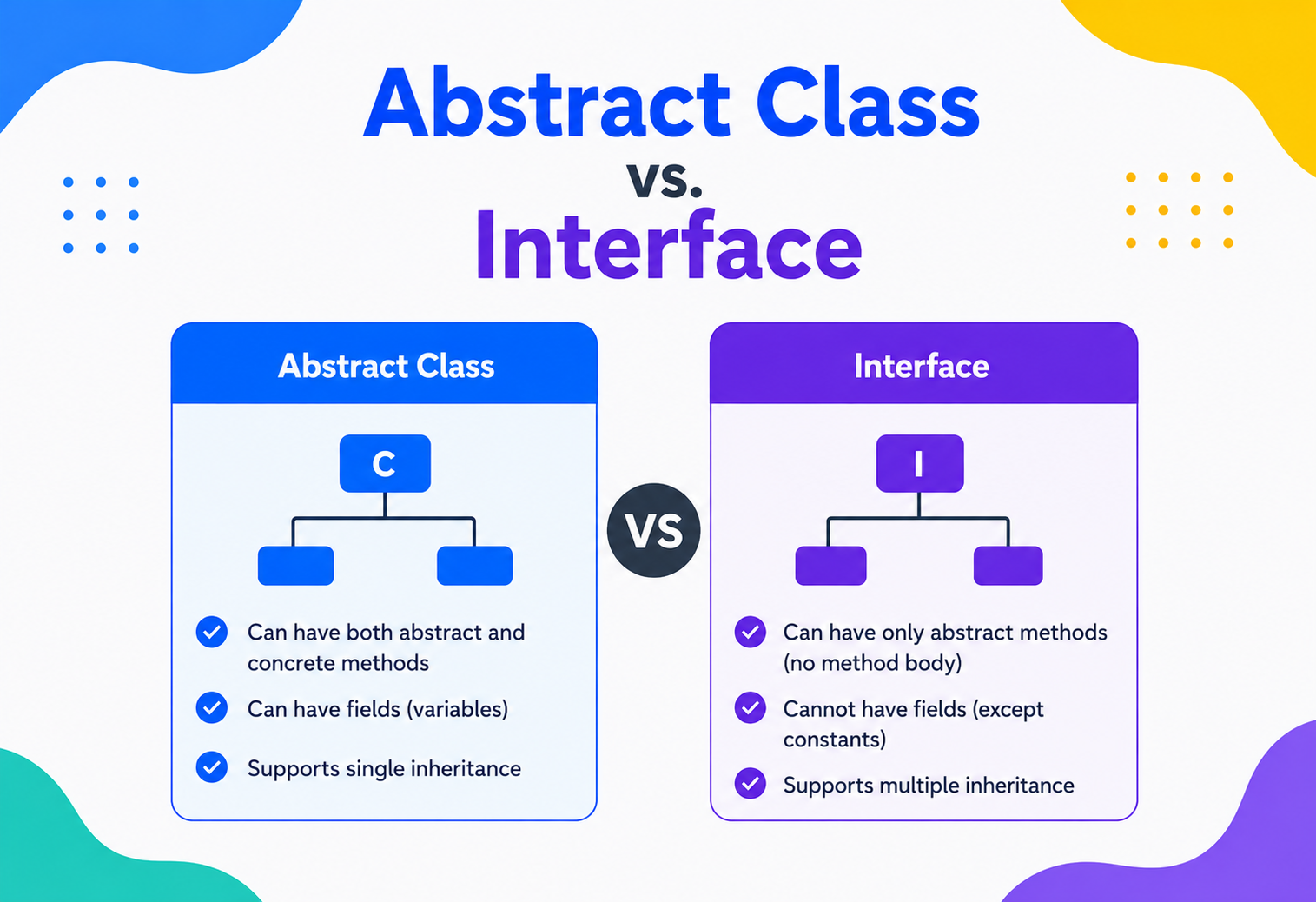 Abstract Class
vs.
Interface

Abstract Class

C

Can have both abstract and concrete methods

Can have fields (variables)

Supports single inheritance

VS

Interface

I

Can have only abstract methods (no method body)

Cannot have fields (except constants)

Supports multiple inheritance